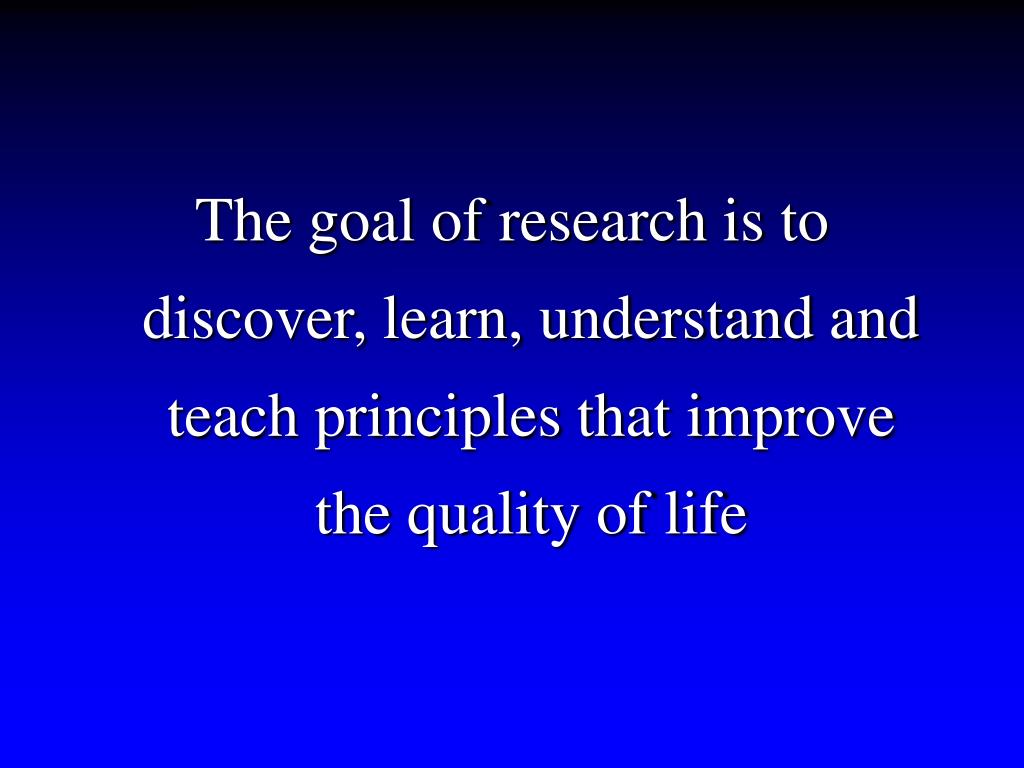 The goal of research is to discover, learn, understand and teach principles that improve the quality of life